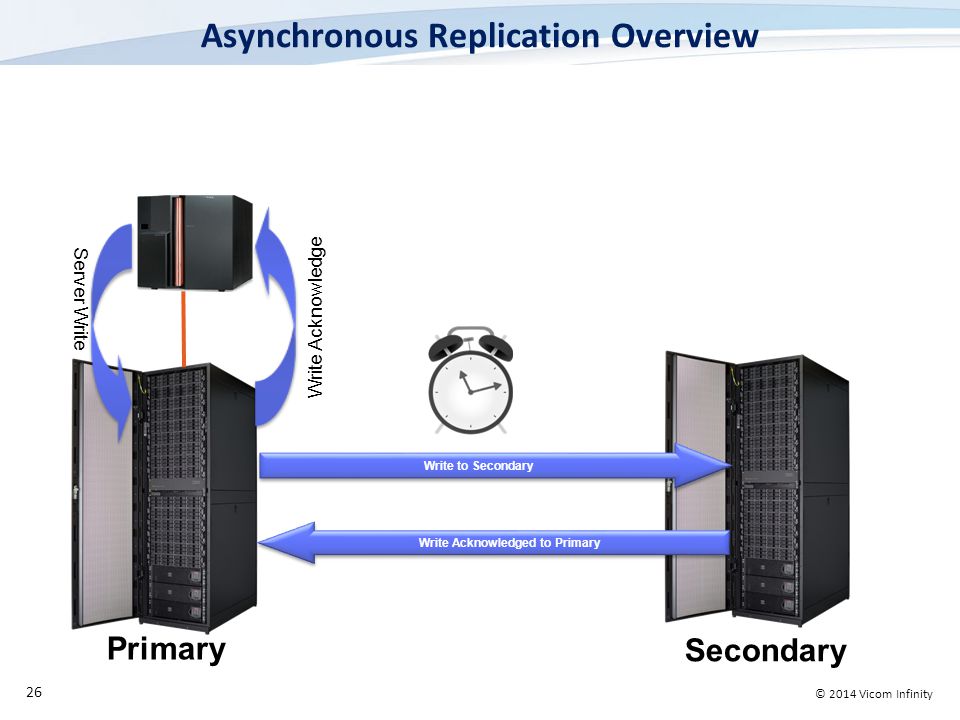 Asynchronous Replication Overview

Server Write

Write Acknowledge

Write to Secondary

Write Acknowledged to Primary

Primary

Secondary

26

© 2014 Vicom Infinity